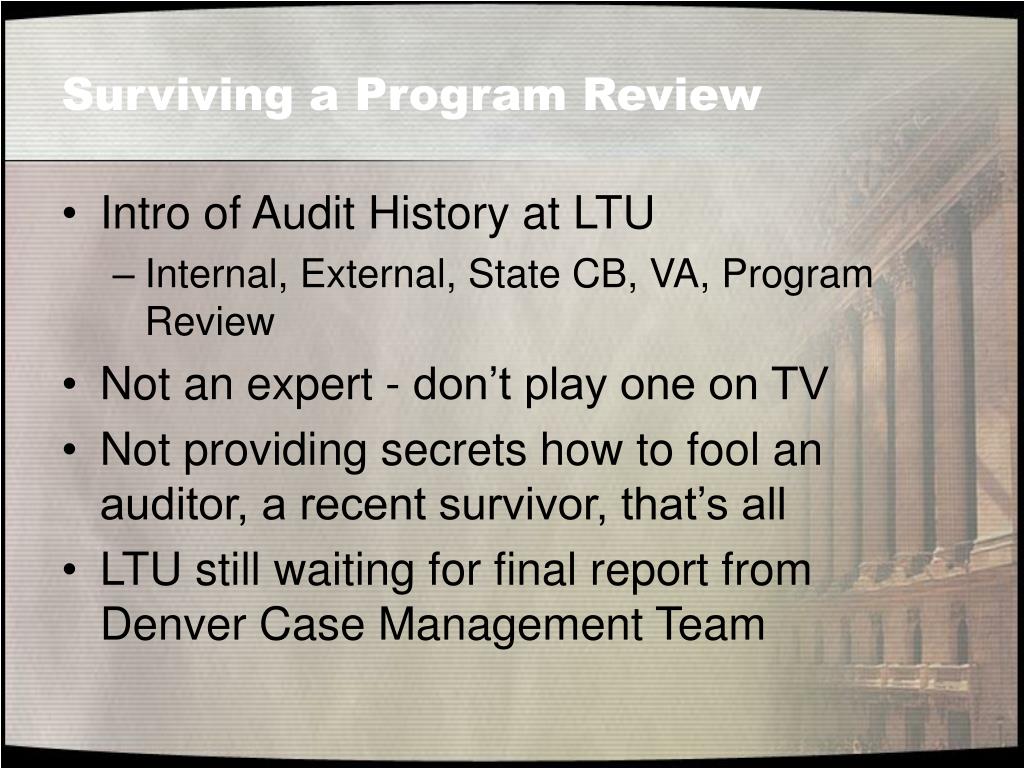 Surviving a Program Review

• Intro of Audit History at LTU
– Internal, External, State CB, VA, Program Review
• Not an expert - don’t play one on TV
• Not providing secrets how to fool an auditor, a recent survivor, that’s all
• LTU still waiting for final report from Denver Case Management Team